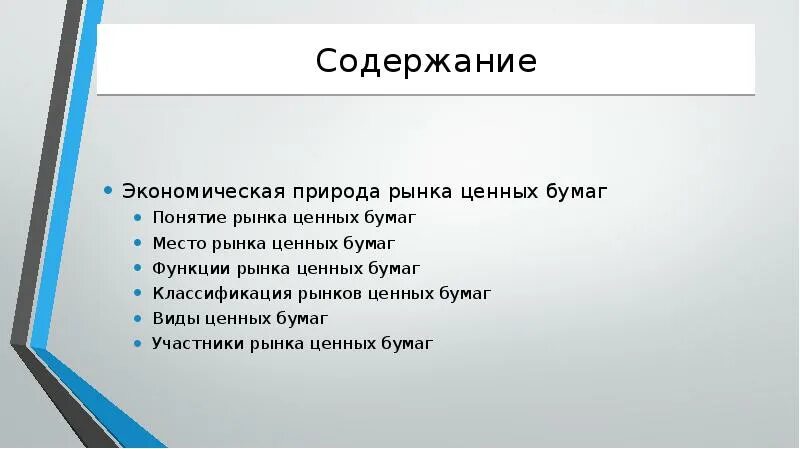 Содержание

• Экономическая природа рынка ценных бумаг
  • Понятие рынка ценных бумаг
  • Место рынка ценных бумаг
  • Функции рынка ценных бумаг
  • Классификация рынков ценных бумаг
  • Виды ценных бумаг
  • Участники рынка ценных бумаг